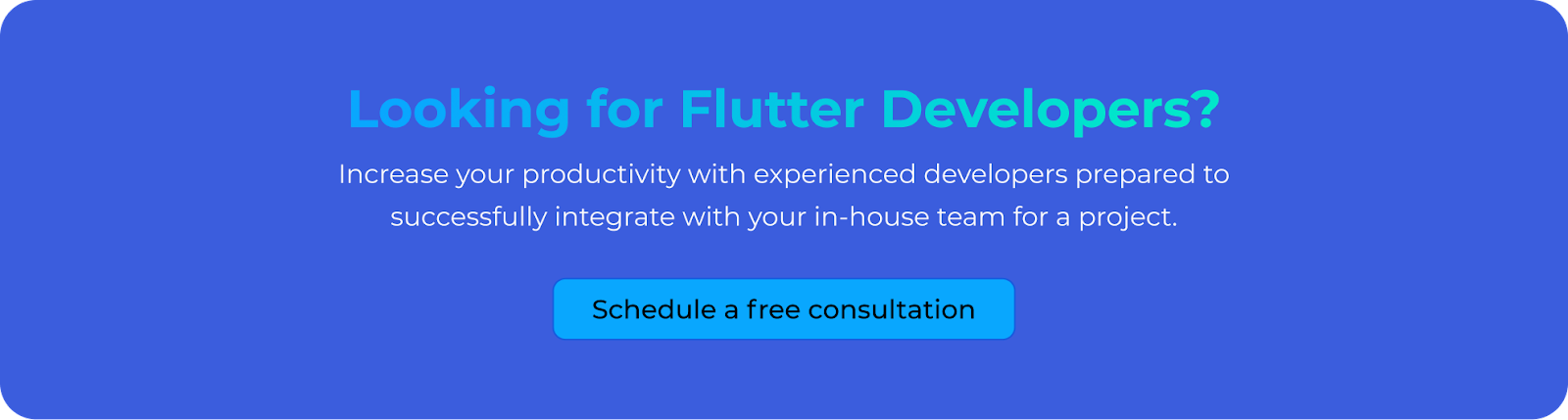 Looking for Flutter Developers?

Increase your productivity with experienced developers prepared to successfully integrate with your in-house team for a project.

Schedule a free consultation